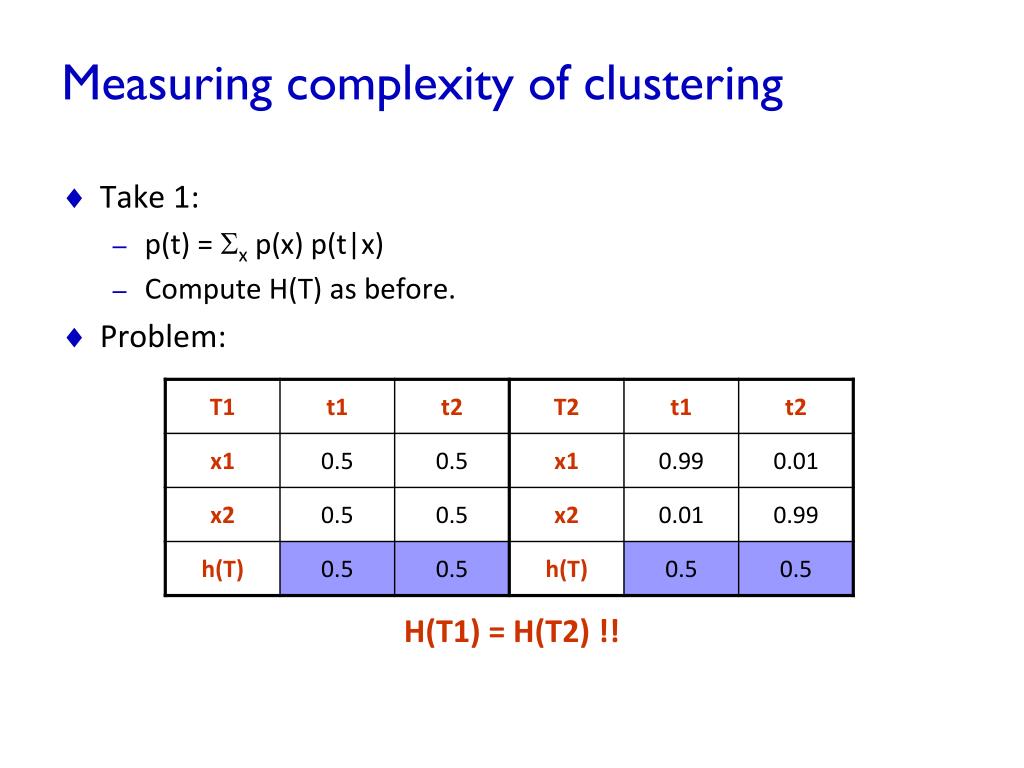 Measuring complexity of clustering

♦ Take 1:

– $p(t) = \Sigma_x\, p(x)\, p(t|x)$

– Compute H(T) as before.

♦ Problem:

| T1 | t1 | t2 | T2 | t1 | t2 |
|---|---|---|---|---|---|
| x1 | 0.5 | 0.5 | x1 | 0.99 | 0.01 |
| x2 | 0.5 | 0.5 | x2 | 0.01 | 0.99 |
| h(T) | 0.5 | 0.5 | h(T) | 0.5 | 0.5 |

H(T1) = H(T2) !!